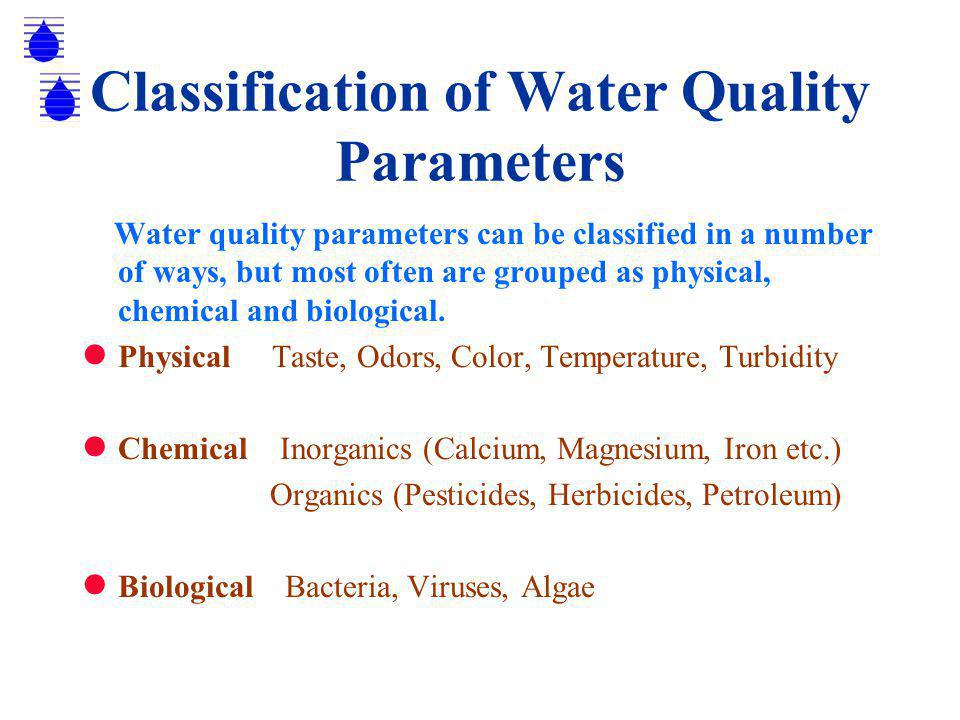 Classification of Water Quality Parameters

Water quality parameters can be classified in a number of ways, but most often are grouped as physical, chemical and biological.

Physical Taste, Odors, Color, Temperature, Turbidity

Chemical Inorganics (Calcium, Magnesium, Iron etc.)
Organics (Pesticides, Herbicides, Petroleum)

Biological Bacteria, Viruses, Algae